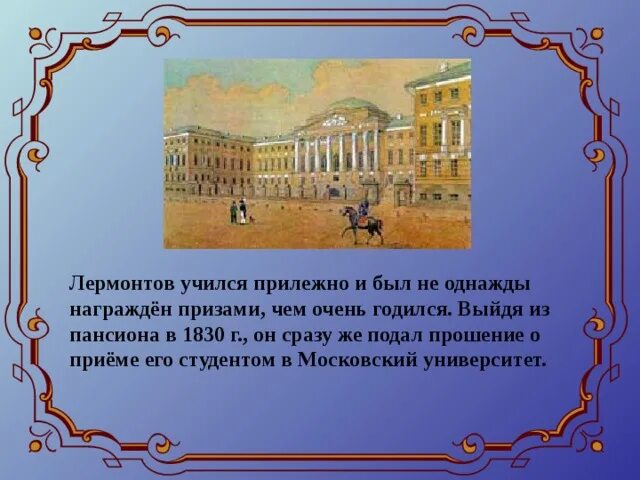 Лермонтов учился прилежно и был не однажды награждён призами, чем очень годился. Выйдя из пансиона в 1830 г., он сразу же подал прошение о приёме его студентом в Московский университет.